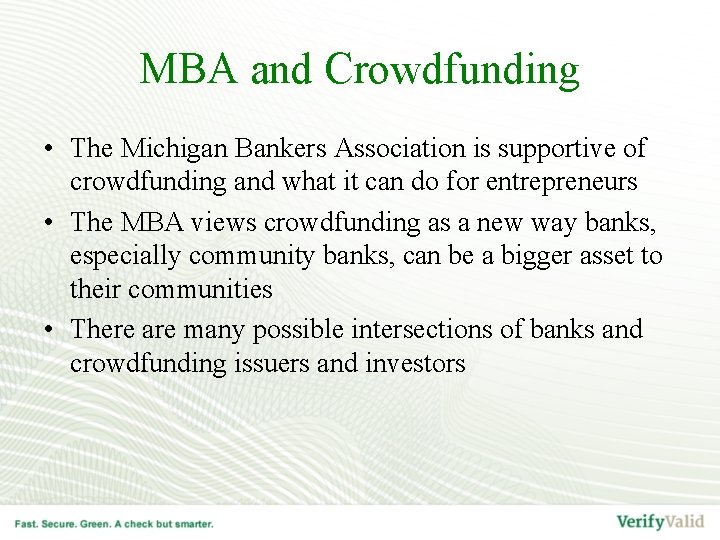 MBA and Crowdfunding

• The Michigan Bankers Association is supportive of crowdfunding and what it can do for entrepreneurs
• The MBA views crowdfunding as a new way banks, especially community banks, can be a bigger asset to their communities
• There are many possible intersections of banks and crowdfunding issuers and investors

Fast. Secure. Green. A check but smarter.

VerifyValid